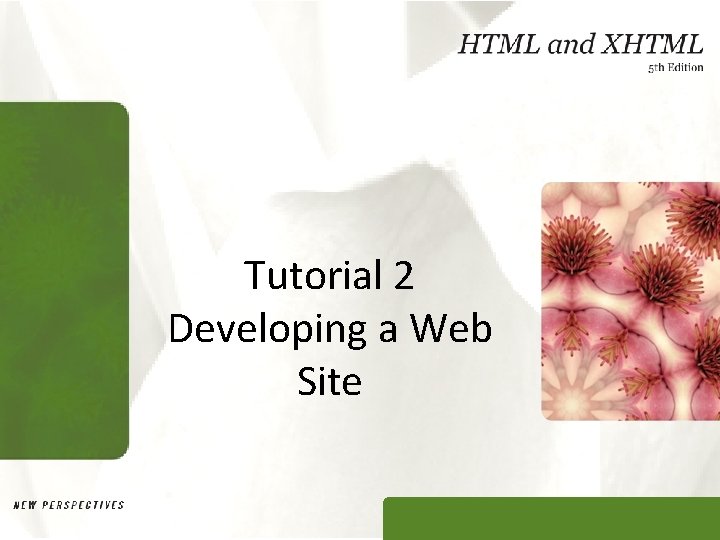 HTML and XHTML
5th Edition

Tutorial 2
Developing a Web Site

NEW PERSPECTIVES